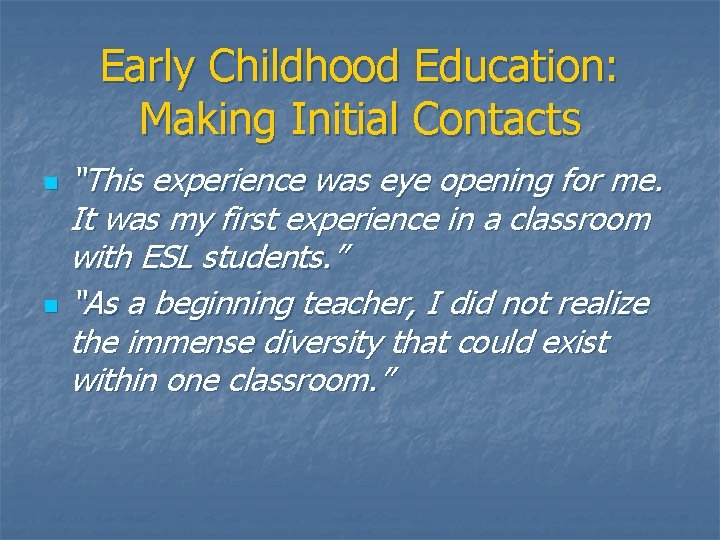 Early Childhood Education: Making Initial Contacts

"This experience was eye opening for me. It was my first experience in a classroom with ESL students."

"As a beginning teacher, I did not realize the immense diversity that could exist within one classroom."